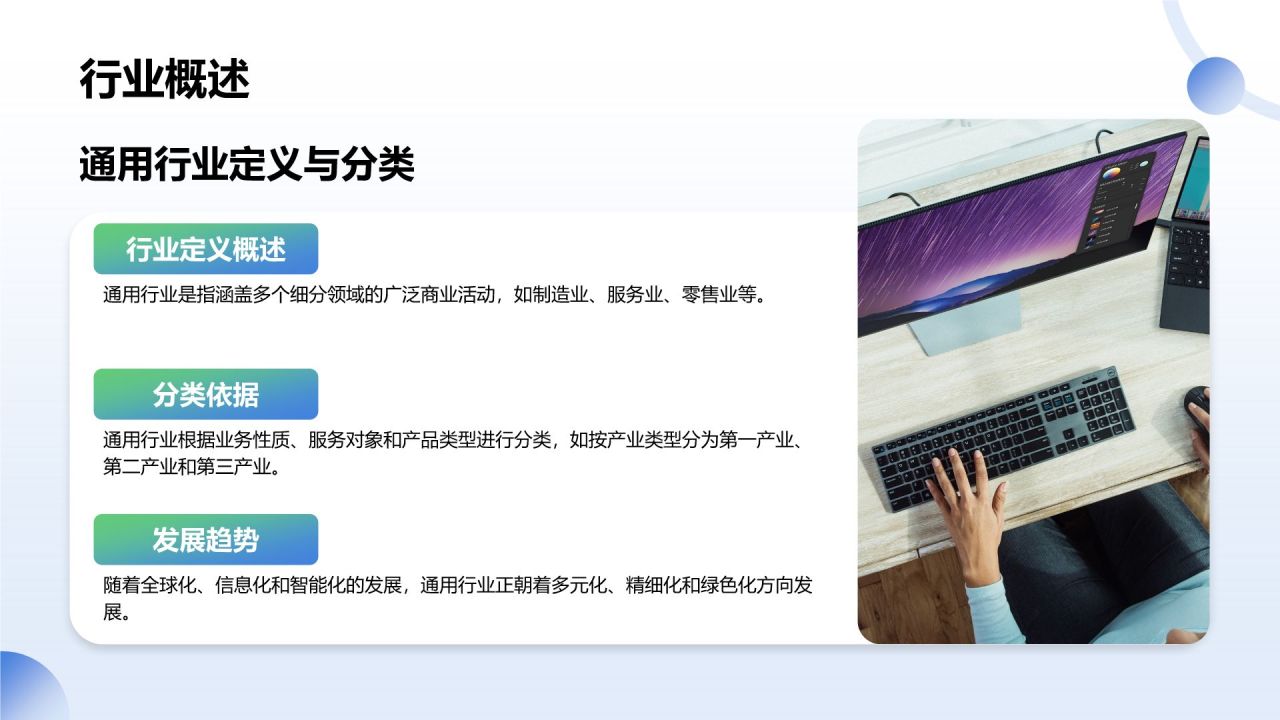 行业概述

通用行业定义与分类

行业定义概述

通用行业是指涵盖多个细分领域的广泛商业活动，如制造业、服务业、零售业等。

分类依据

通用行业根据业务性质、服务对象和产品类型进行分类，如按产业类型分为第一产业、第二产业和第三产业。

发展趋势

随着全球化、信息化和智能化的发展，通用行业正朝着多元化、精细化和绿色化方向发展。